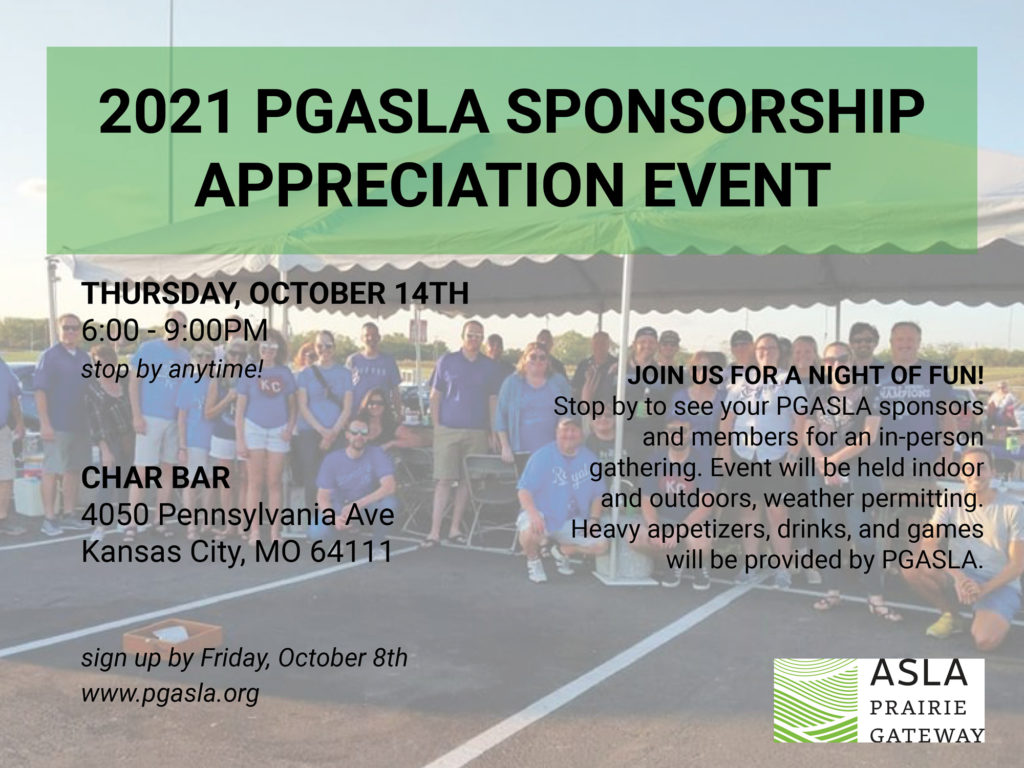 2021 PGASLA SPONSORSHIP APPRECIATION EVENT

THURSDAY, OCTOBER 14TH
6:00 - 9:00PM
stop by anytime!

CHAR BAR
4050 Pennsylvania Ave
Kansas City, MO 64111

sign up by Friday, October 8th
www.pgasla.org

JOIN US FOR A NIGHT OF FUN!
Stop by to see your PGASLA sponsors and members for an in-person gathering. Event will be held indoor and outdoors, weather permitting. Heavy appetizers, drinks, and games will be provided by PGASLA.

ASLA
PRAIRIE
GATEWAY